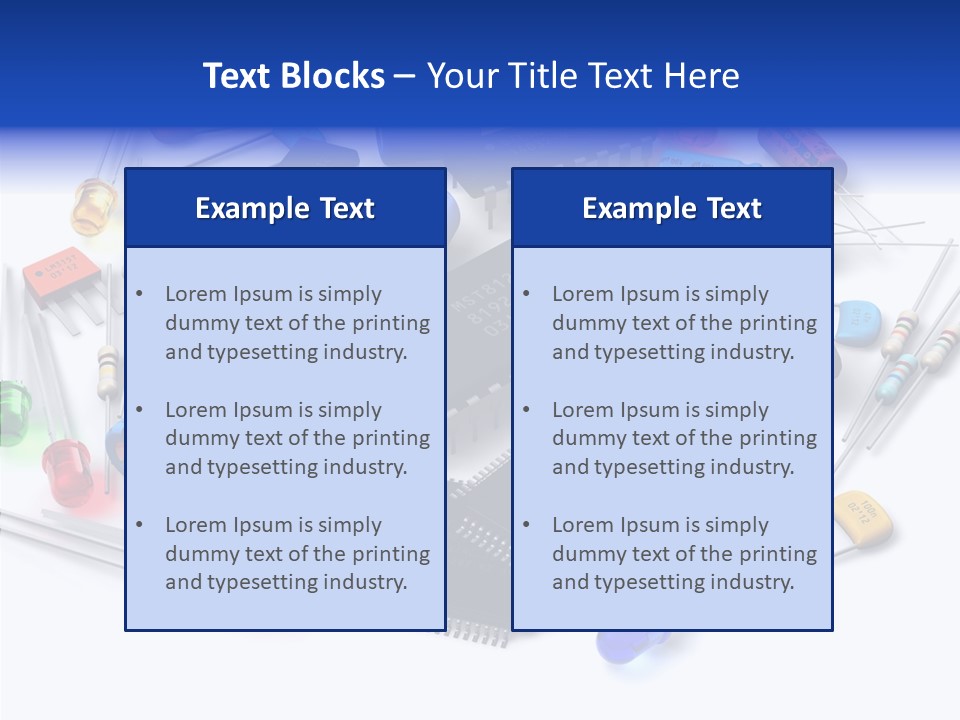 Text Blocks – Your Title Text Here

Example Text

• Lorem Ipsum is simply dummy text of the printing and typesetting industry.

• Lorem Ipsum is simply dummy text of the printing and typesetting industry.

• Lorem Ipsum is simply dummy text of the printing and typesetting industry.

Example Text

• Lorem Ipsum is simply dummy text of the printing and typesetting industry.

• Lorem Ipsum is simply dummy text of the printing and typesetting industry.

• Lorem Ipsum is simply dummy text of the printing and typesetting industry.